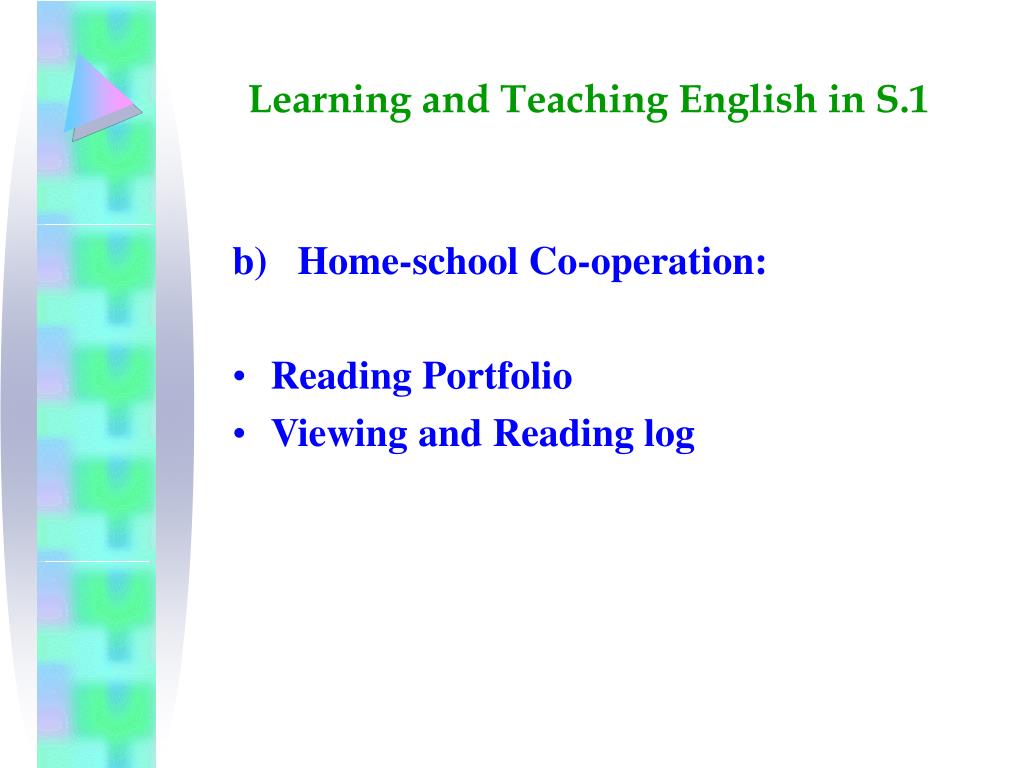 Learning and Teaching English in S.1

b) Home-school Co-operation:

• Reading Portfolio
• Viewing and Reading log